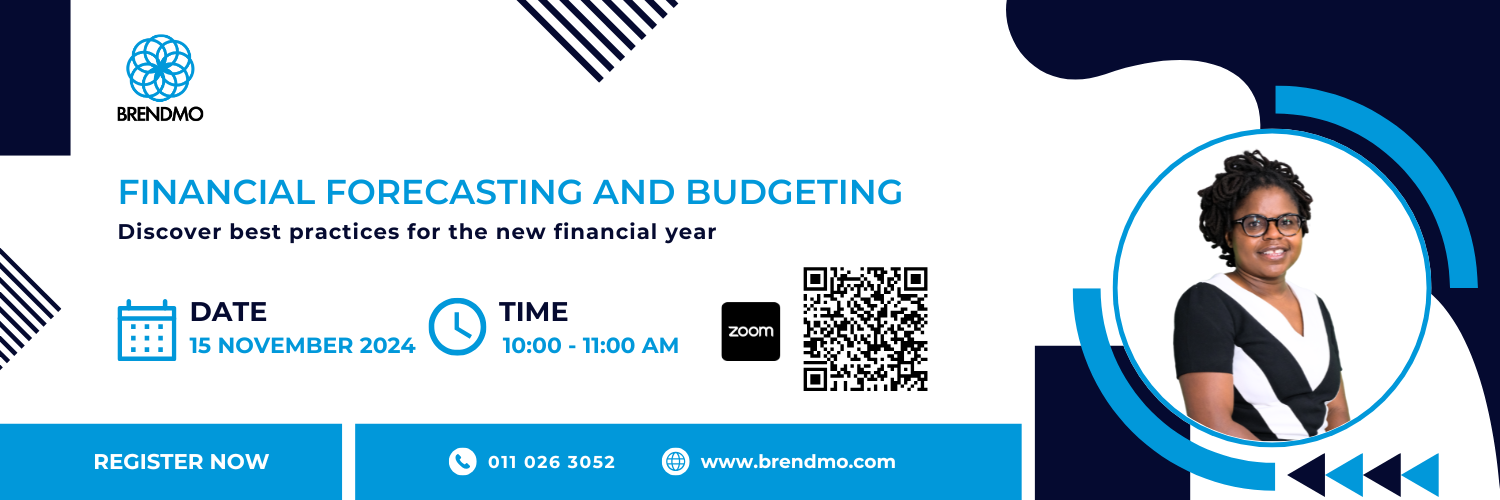 BRENDMO

FINANCIAL FORECASTING AND BUDGETING

Discover best practices for the new financial year

DATE
15 NOVEMBER 2024

TIME
10:00 - 11:00 AM

zoom

REGISTER NOW

011 026 3052

www.brendmo.com